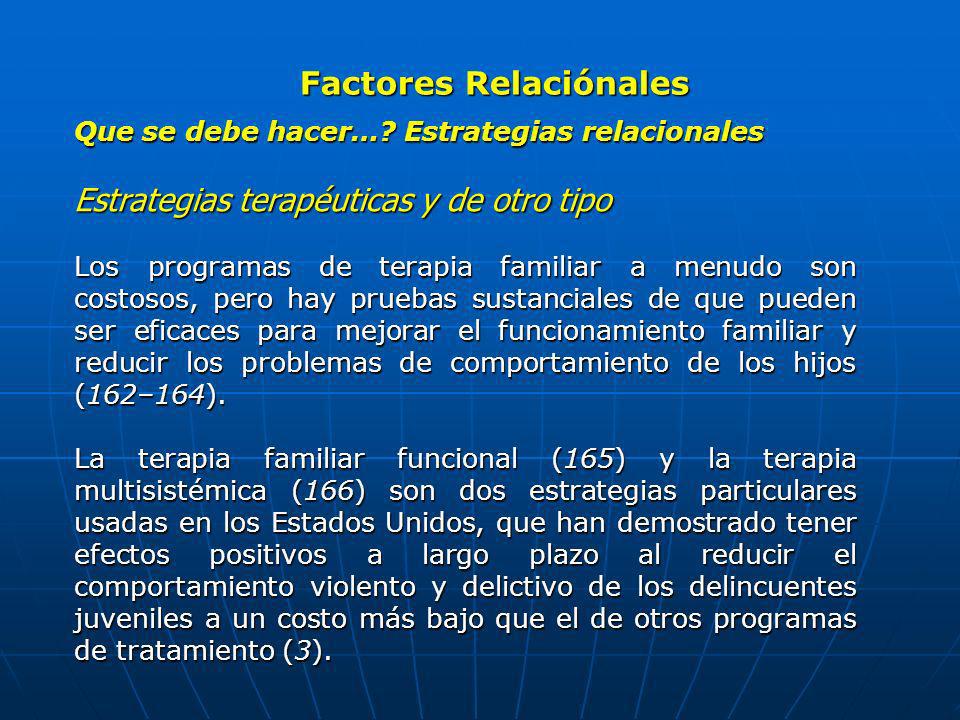 Factores Relaciónales

Que se debe hacer…? Estrategias relacionales

Estrategias terapéuticas y de otro tipo

Los programas de terapia familiar a menudo son costosos, pero hay pruebas sustanciales de que pueden ser eficaces para mejorar el funcionamiento familiar y reducir los problemas de comportamiento de los hijos (162–164).

La terapia familiar funcional (165) y la terapia multisistémica (166) son dos estrategias particulares usadas en los Estados Unidos, que han demostrado tener efectos positivos a largo plazo al reducir el comportamiento violento y delictivo de los delincuentes juveniles a un costo más bajo que el de otros programas de tratamiento (3).